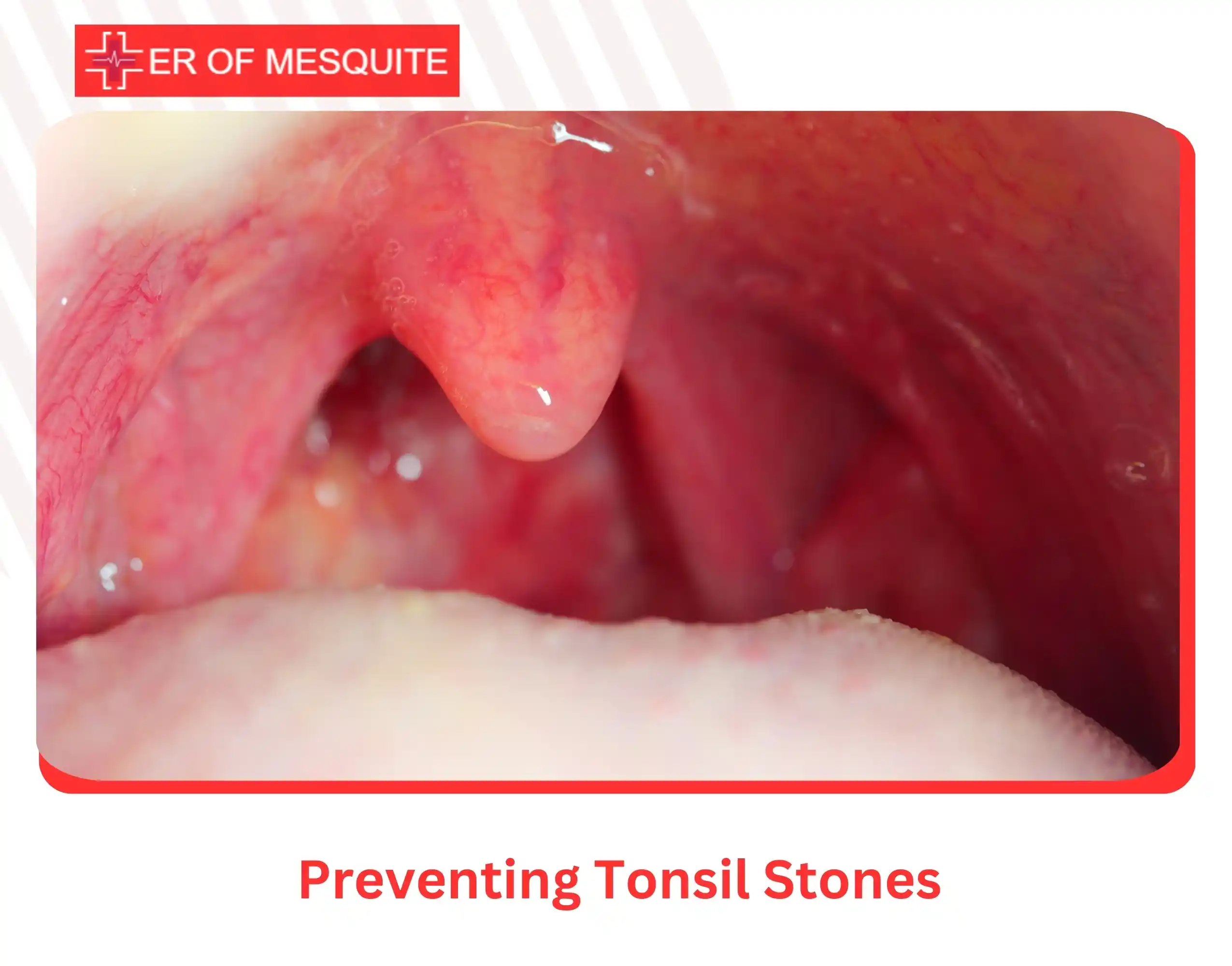 ER OF MESQUITE

Preventing Tonsil Stones